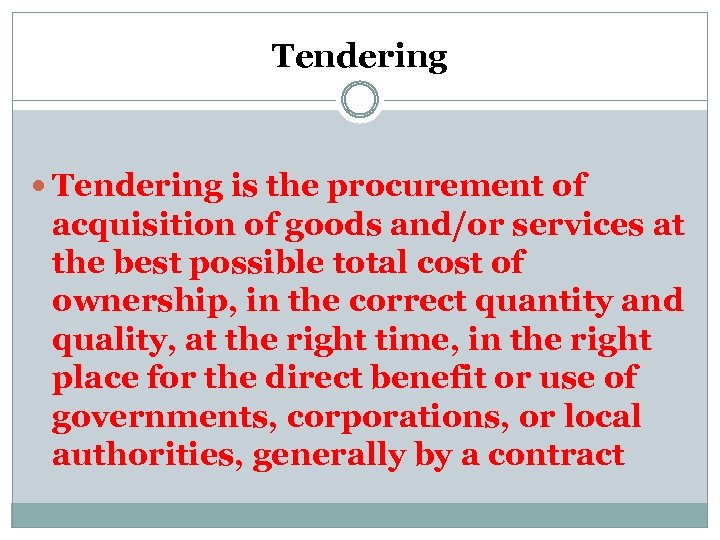 Tendering

Tendering is the procurement of acquisition of goods and/or services at the best possible total cost of ownership, in the correct quantity and quality, at the right time, in the right place for the direct benefit or use of governments, corporations, or local authorities, generally by a contract